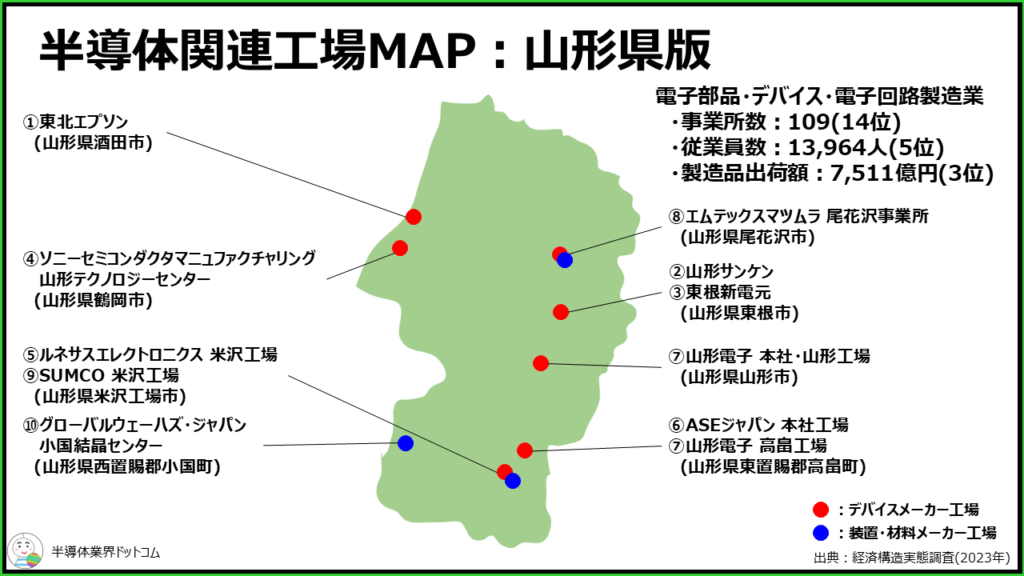 半導体関連工場MAP：山形県版

電子部品・デバイス・電子回路製造業
・事業所数：109(14位)
・従業員数：13,964人(5位)
・製造品出荷額：7,511億円(3位)

①東北エプソン
（山形県酒田市）

④ソニーセミコンダクタマニュファクチャリング
山形テクノロジーセンター
（山形県鶴岡市）

⑤ルネサスエレクトロニクス 米沢工場
⑨SUMCO 米沢工場
（山形県米沢工場市）

⑩グローバルウェーハズ・ジャパン
小国結晶センター
（山形県西置賜郡小国町）

⑧エムテックスマツムラ 尾花沢事業所
（山形県尾花沢市）

②山形サンケン
③東根新電元
（山形県東根市）

⑦山形電子 本社・山形工場
（山形県山形市）

⑥ASEジャパン 本社工場
⑦山形電子 高畠工場
（山形県東置賜郡高畠町）

：デバイスメーカー工場
：装置・材料メーカー工場

半導体業界ドットコム

出典：経済構造実態調査(2023年)